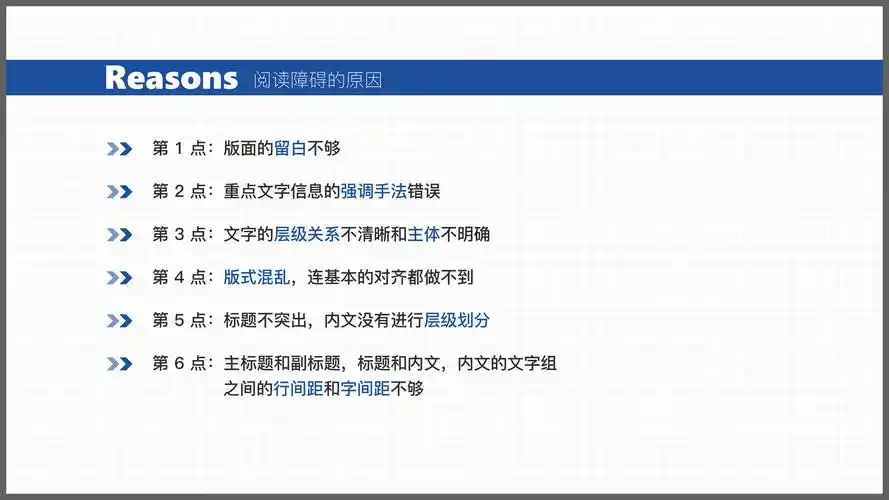 Reasons 阅读障碍的原因

第 1 点：版面的留白不够

第 2 点：重点文字信息的强调手法错误

第 3 点：文字的层级关系不清晰和主体不明确

第 4 点：版式混乱，连基本的对齐都做不到

第 5 点：标题不突出，内文没有进行层级划分

第 6 点：主标题和副标题，标题和内文，内文的文字组之间的行间距和字间距不够